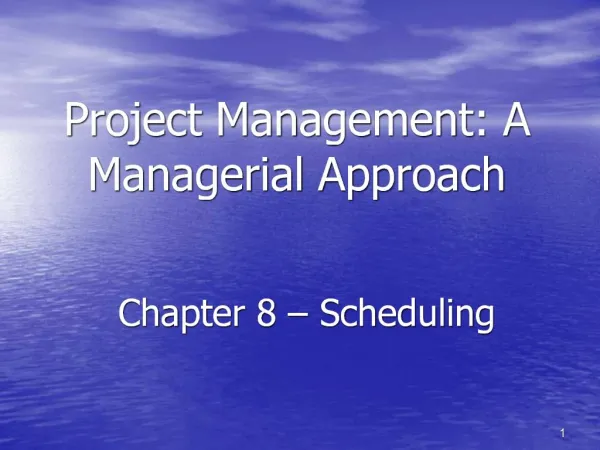 Project Management: A Managerial Approach

Chapter 8 – Scheduling

1